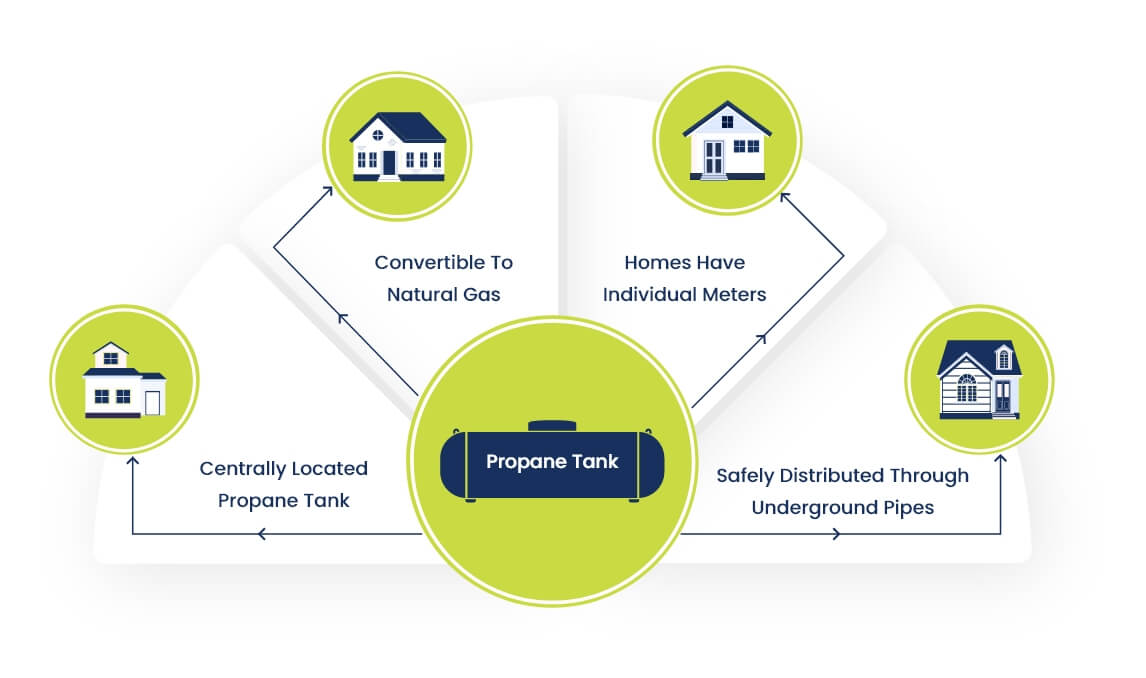 Convertible To Natural Gas

Homes Have Individual Meters

Centrally Located Propane Tank

Propane Tank

Safely Distributed Through Underground Pipes